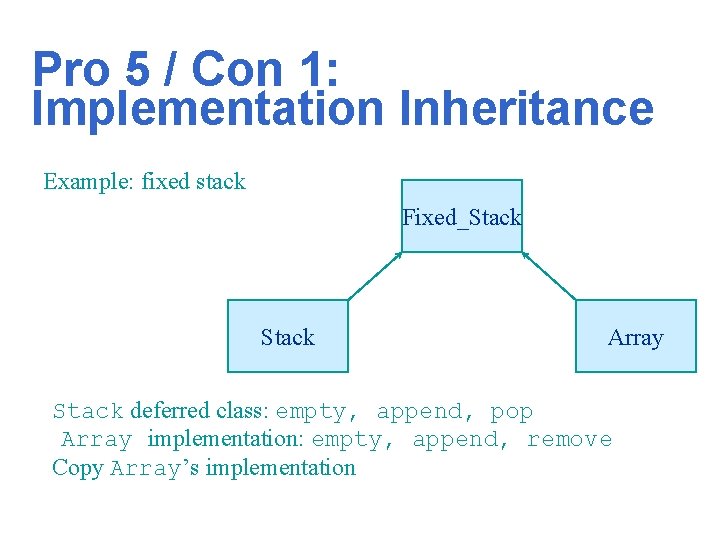 Pro 5 / Con 1:
Implementation Inheritance

Example: fixed stack

Fixed_Stack

Stack

Array

Stack deferred class: empty, append, pop
Array implementation: empty, append, remove
Copy Array's implementation